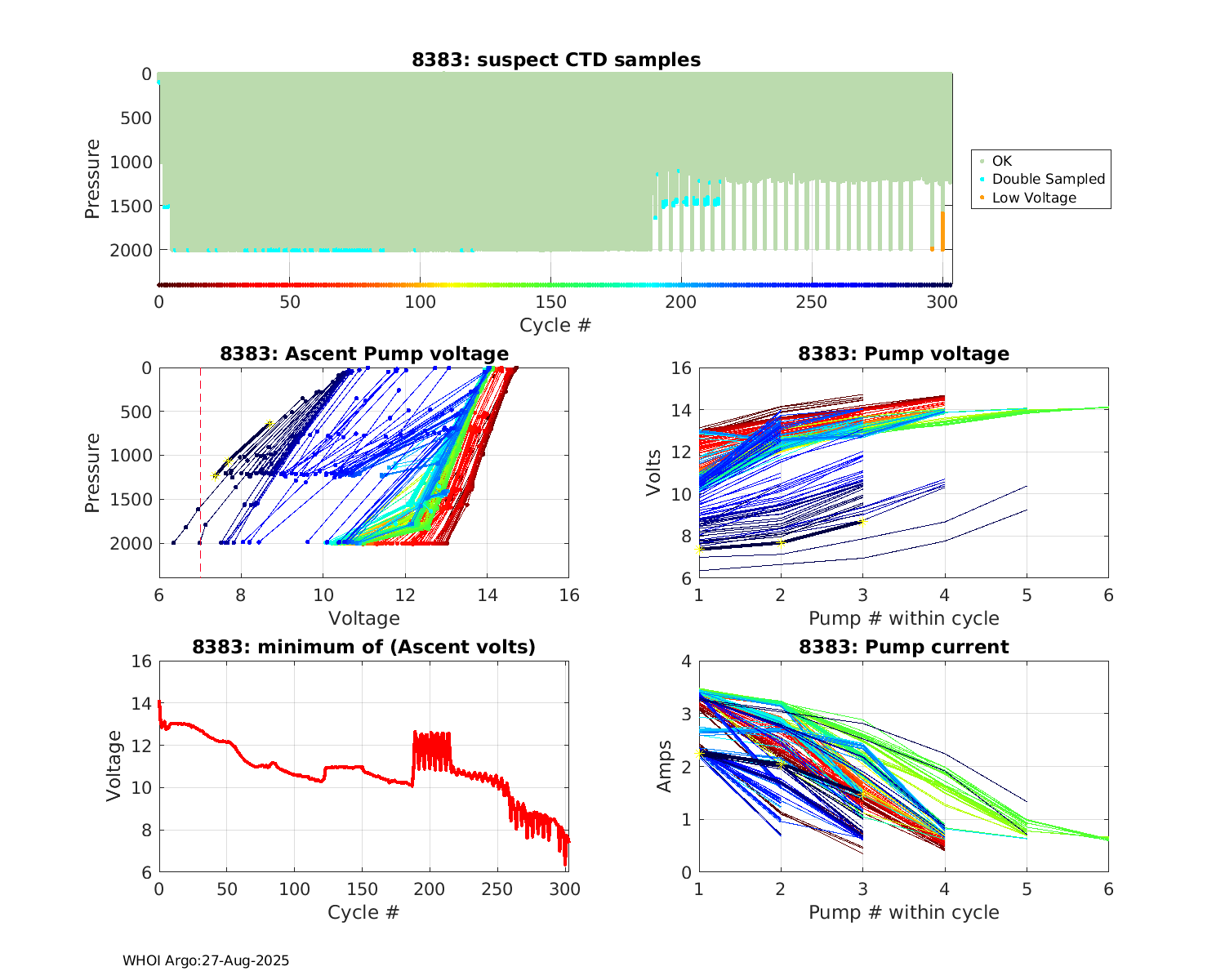 8383: suspect CTD samples

Pressure

0
500
1000
1500
2000

0
50
100
150
200
250
300

Cycle #

OK
Double Sampled
Low Voltage

8383: Ascent Pump voltage

Pressure

0
500
1000
1500
2000

6
8
10
12
14
16

Voltage

8383: Pump voltage

Volts

16
14
12
10
8
6

1
2
3
4
5
6

Pump # within cycle

8383: minimum of (Ascent volts)

Voltage

16
14
12
10
8
6

0
50
100
150
200
250
300

Cycle #

8383: Pump current

Amps

4
3
2
1
0

1
2
3
4
5
6

Pump # within cycle

WHOI Argo:27-Aug-2025